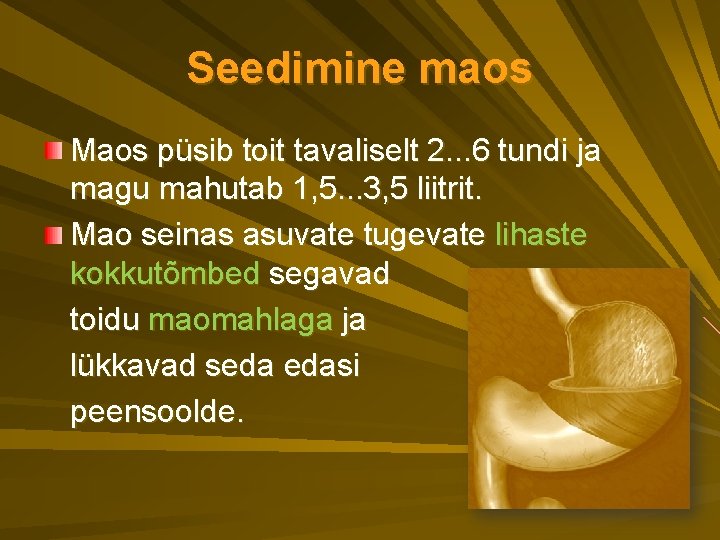 Seedimine maos

Maos püsib toit tavaliselt 2...6 tundi ja magu mahutab 1,5...3,5 liitrit.

Mao seinas asuvate tugevate lihaste kokkutõmbed segavad toidu maomahlaga ja lükkavad seda edasi peensoolde.